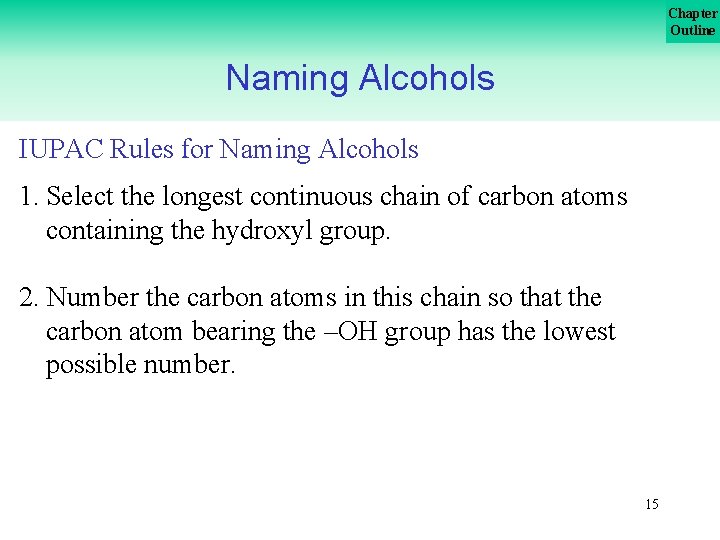 Chapter Outline

Naming Alcohols

IUPAC Rules for Naming Alcohols

1. Select the longest continuous chain of carbon atoms containing the hydroxyl group.

2. Number the carbon atoms in this chain so that the carbon atom bearing the –OH group has the lowest possible number.

15